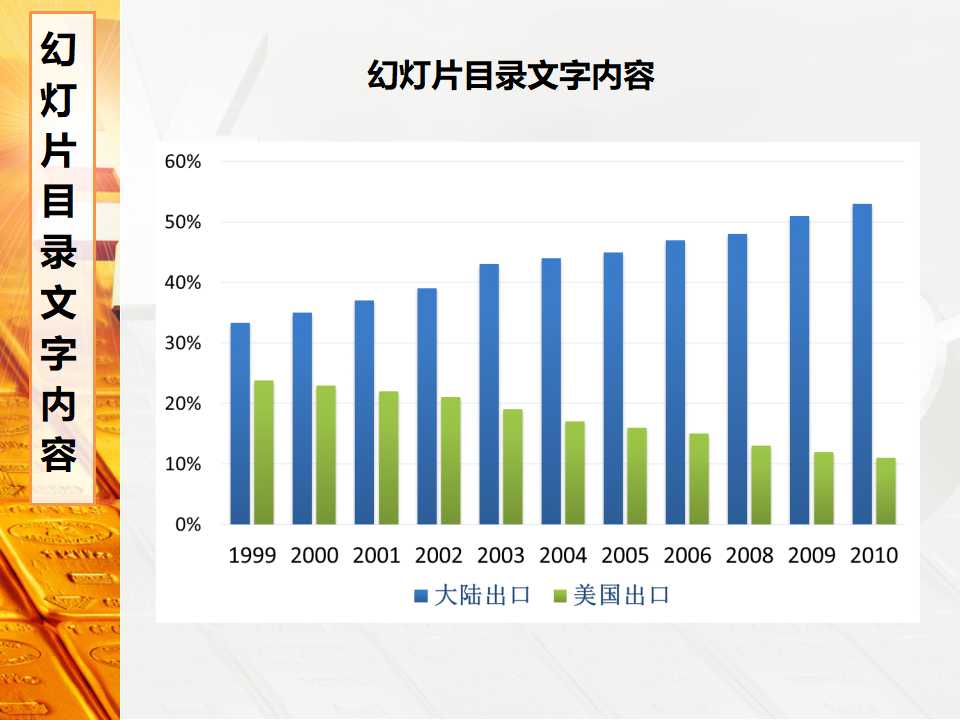 幻灯片目录文字内容

幻灯片目录文字内容

60%
50%
40%
30%
20%
10%
0%

1999 2000 2001 2002 2003 2004 2005 2006 2008 2009 2010

大陆出口 美国出口